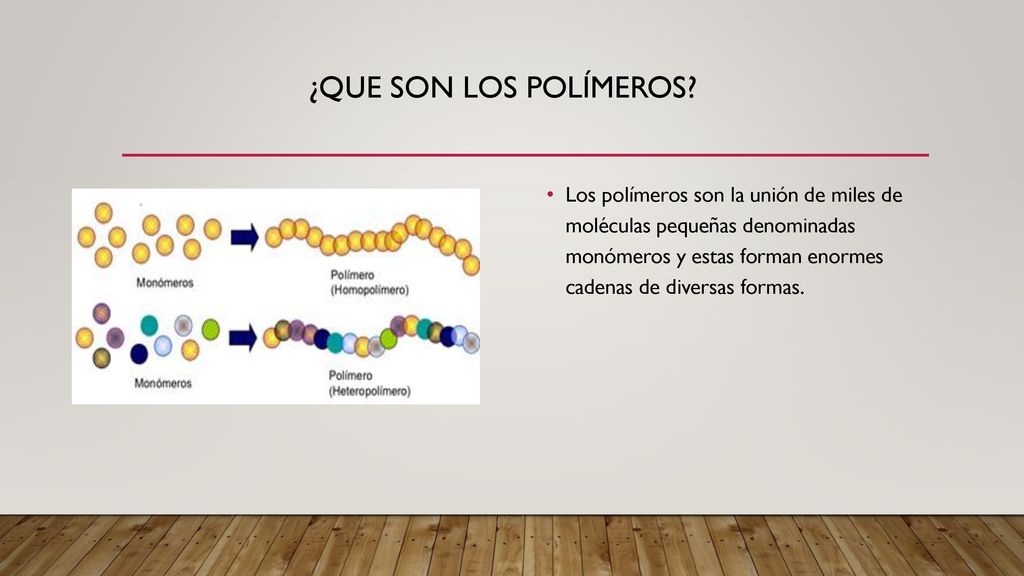 ¿QUE SON LOS POLÍMEROS?

Monómeros

Polímero
(Homopolímero)

Monómeros

Polímero
(Heteropolímero)

• Los polímeros son la unión de miles de moléculas pequeñas denominadas monómeros y estas forman enormes cadenas de diversas formas.